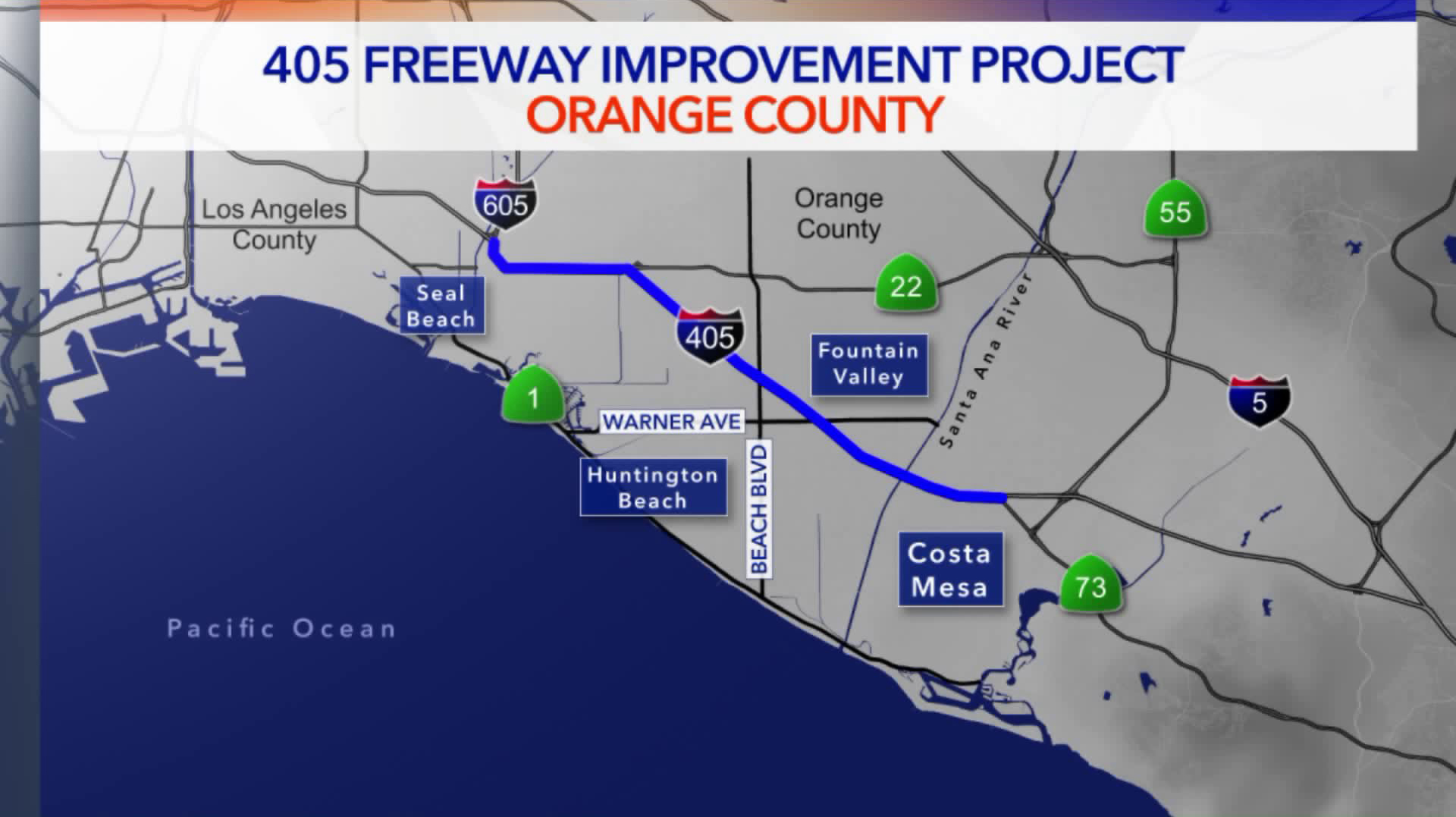 405 FREEWAY IMPROVEMENT PROJECT
ORANGE COUNTY

Los Angeles County

605

Orange County

55

Seal Beach

22

405

Fountain Valley

Santa Ana River

1

WARNER AVE

5

Huntington Beach

BEACH BLVD

Costa Mesa

73

Pacific Ocean